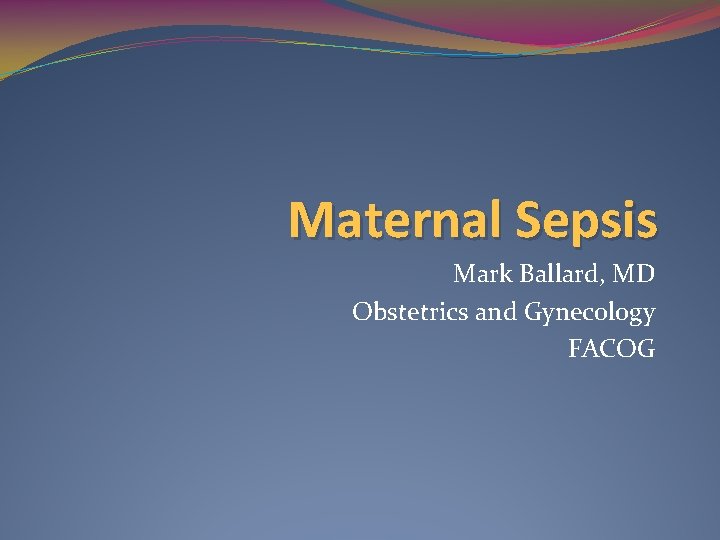 Maternal Sepsis

Mark Ballard, MD
Obstetrics and Gynecology
FACOG